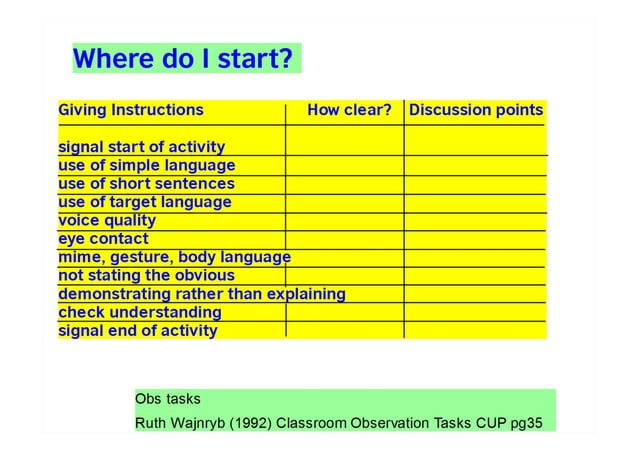 Where do I start?

| Giving Instructions | How clear? | Discussion points |
|---|---|---|
| signal start of activity | | |
| use of simple language | | |
| use of short sentences | | |
| use of target language | | |
| voice quality | | |
| eye contact | | |
| mime, gesture, body language | | |
| not stating the obvious | | |
| demonstrating rather than explaining | | |
| check understanding | | |
| signal end of activity | | |

Obs tasks
Ruth Wajnryb (1992) Classroom Observation Tasks CUP pg35